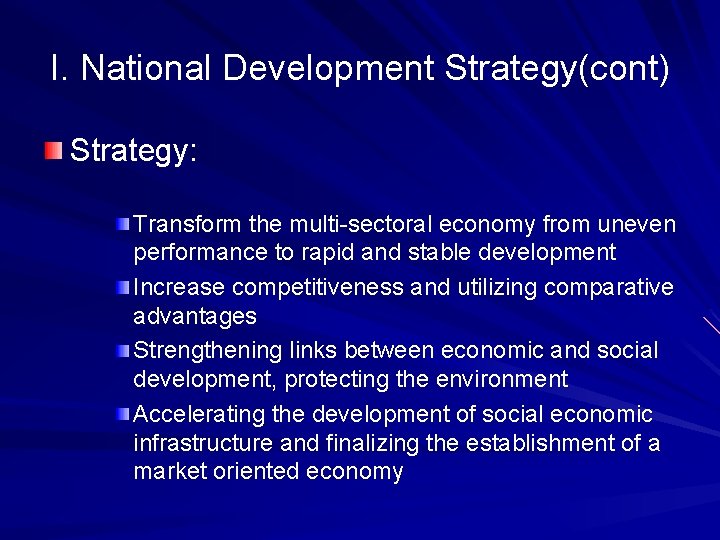 I. National Development Strategy(cont)

Strategy:

Transform the multi-sectoral economy from uneven performance to rapid and stable development

Increase competitiveness and utilizing comparative advantages

Strengthening links between economic and social development, protecting the environment

Accelerating the development of social economic infrastructure and finalizing the establishment of a market oriented economy